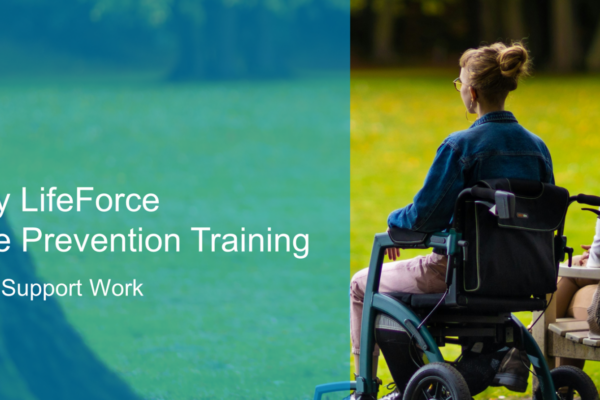 y LifeForce
e Prevention Training
Support Work